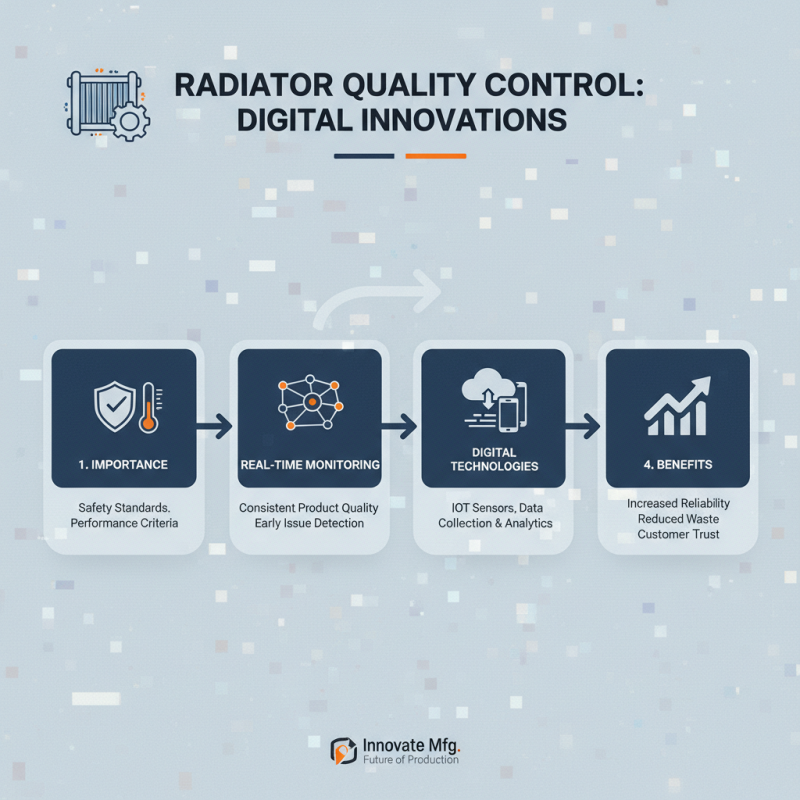 RADIATOR QUALITY CONTROL: DIGITAL INNOVATIONS

1. IMPORTANCE

Safety Standards. Performance Criteria

REAL-TIME MONITORING

Consistent Product Quality Early Issue Detection

DIGITAL TECHNOLOGIES

IOT Sensors, Data Collection & Analytics

4. BENEFITS

Increased Reliability Reduced Waste Customer Trust

Innovate Mfg.
Future of Production